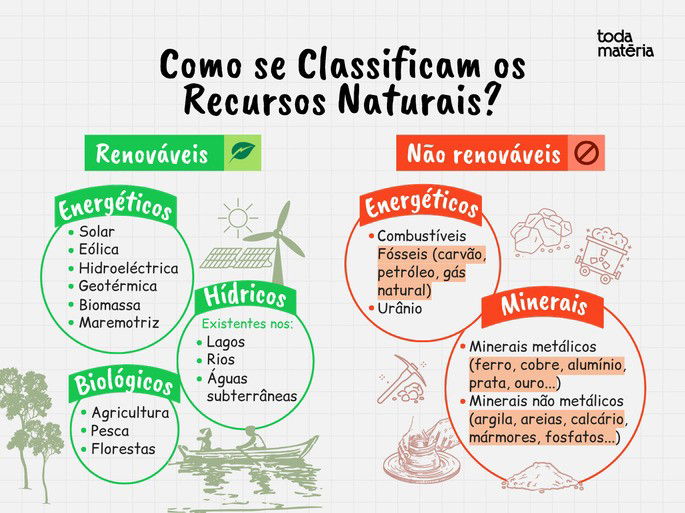 toda matéria

Como se Classificam os Recursos Naturais?

Renováveis

Energéticos
• Solar
• Eólica
• Hidroeléctrica
• Geotérmica
• Biomassa
• Maremotriz

Hídricos
Existentes nos:
• Lagos
• Rios
• Águas subterrâneas

Biológicos
• Agricultura
• Pesca
• Florestas

Não renováveis

Energéticos
• Combustíveis Fósseis (carvão, petróleo, gás natural)
• Urânio

Minerais
• Minerais metálicos (ferro, cobre, alumínio, prata, ouro...)
• Minerais não metálicos (argila, areias, calcário, mármores, fosfatos...)